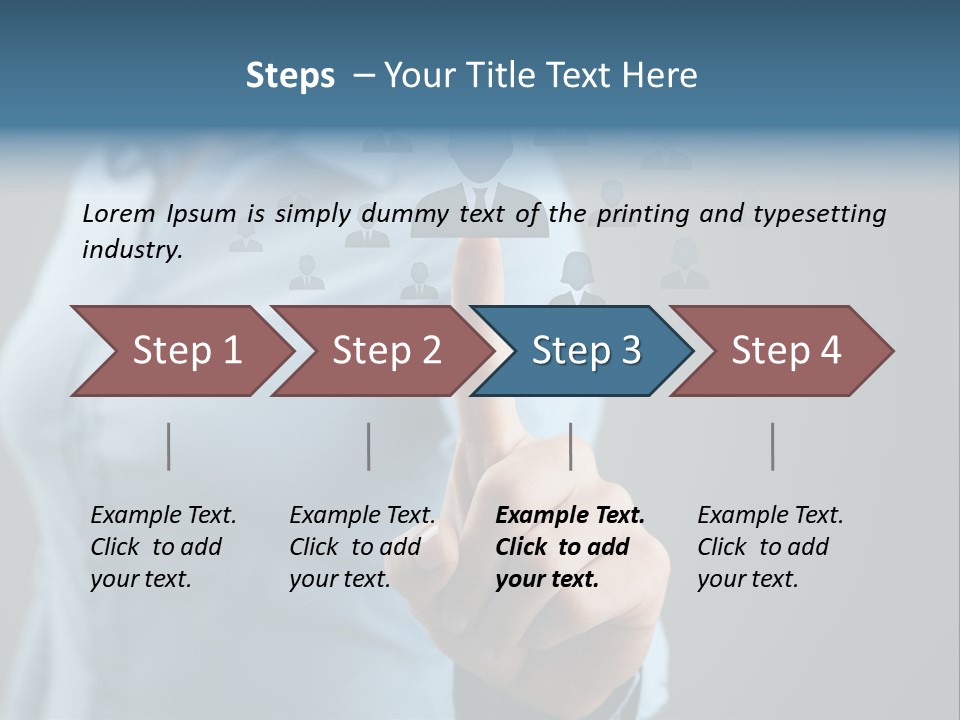 Steps – Your Title Text Here

Lorem Ipsum is simply dummy text of the printing and typesetting industry.

Step 1

Step 2

Step 3

Step 4

Example Text. Click to add your text.

Example Text. Click to add your text.

Example Text. Click to add your text.

Example Text. Click to add your text.